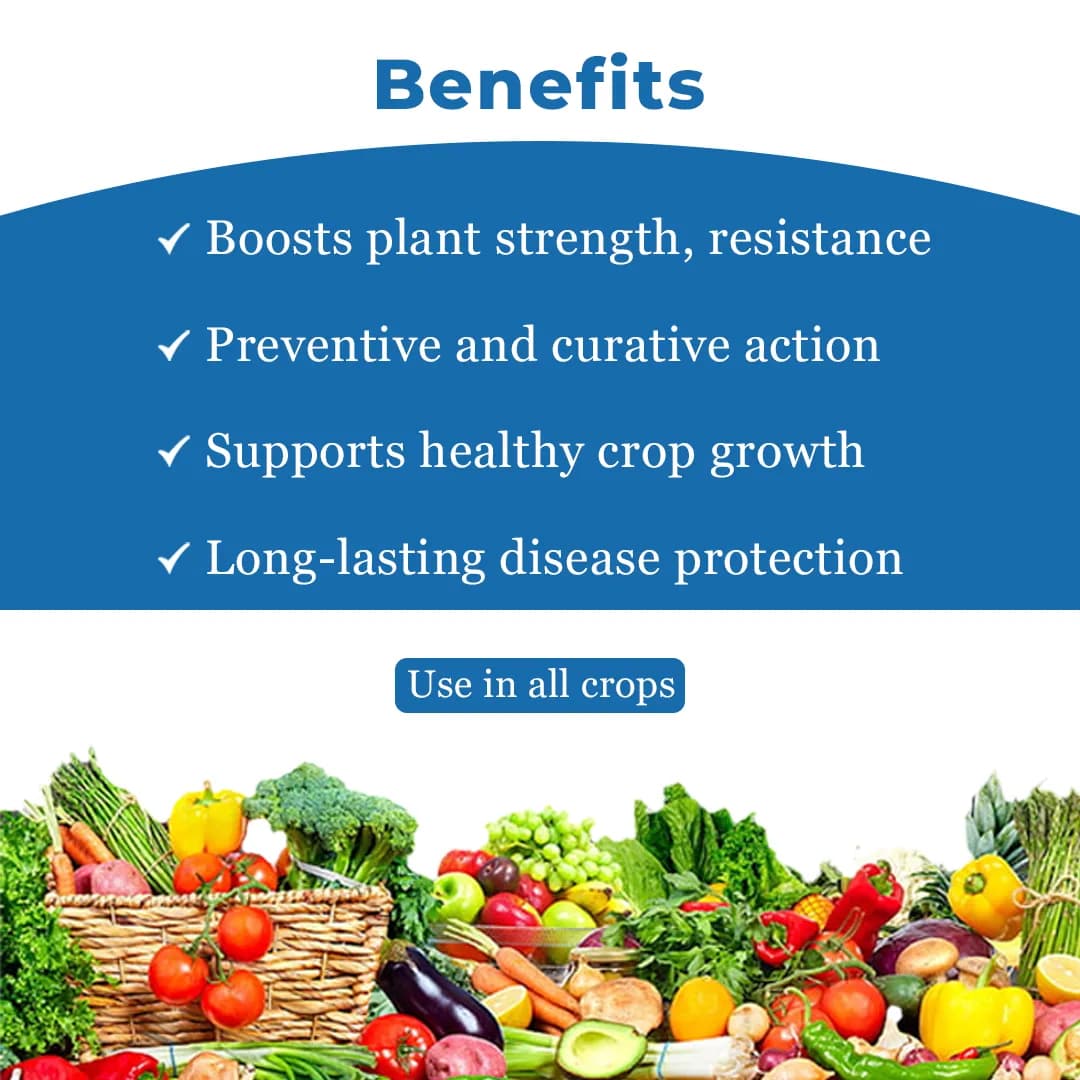 Benefits

✓ Boosts plant strength, resistance

✓ Preventive and curative action

✓ Supports healthy crop growth

✓ Long-lasting disease protection

Use in all crops